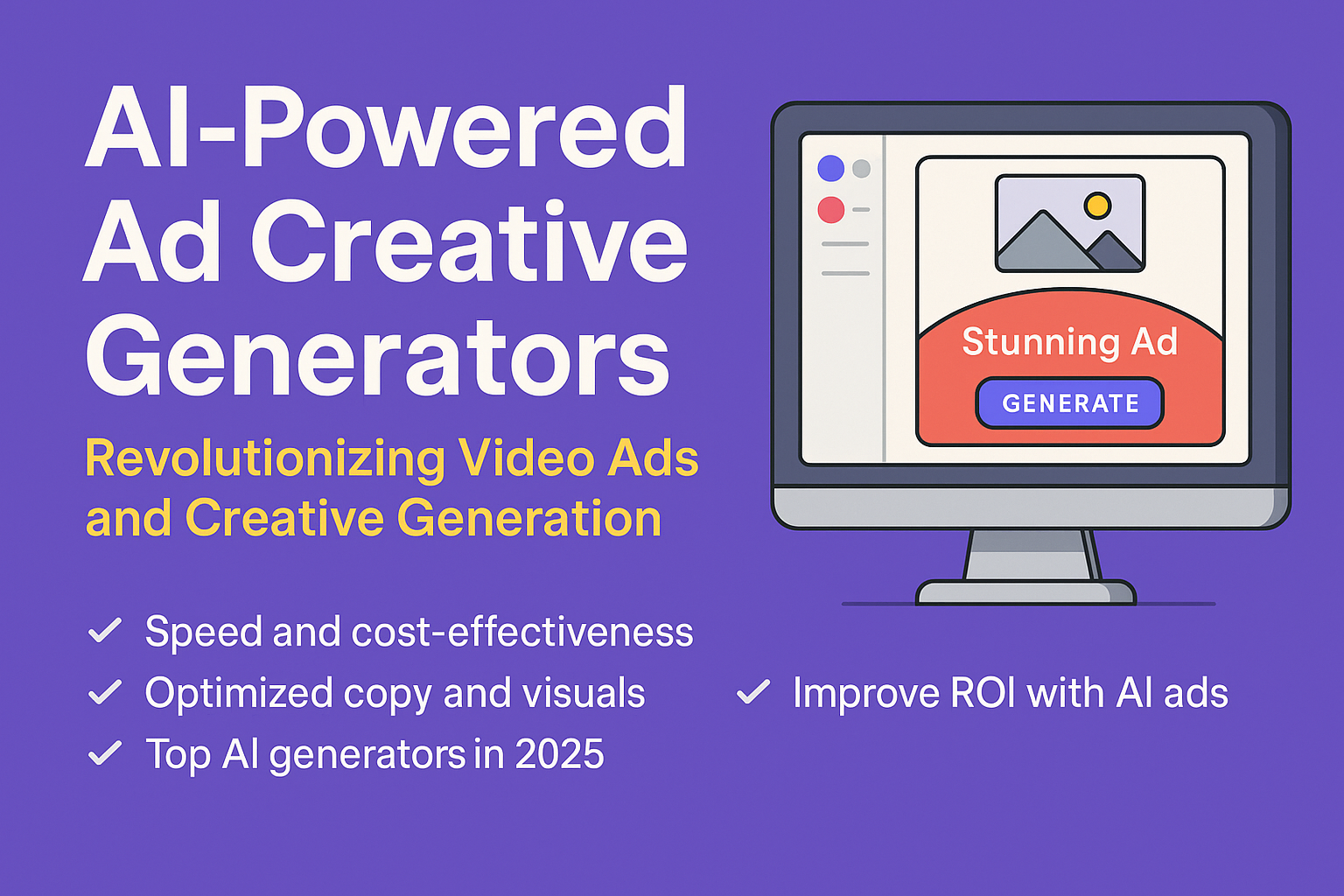 AI-Powered Ad Creative Generators

Revolutionizing Video Ads and Creative Generation

Stunning Ad

GENERATE

✓ Speed and cost-effectiveness
✓ Optimized copy and visuals
✓ Top AI generators in 2025

✓ Improve ROI with AI ads